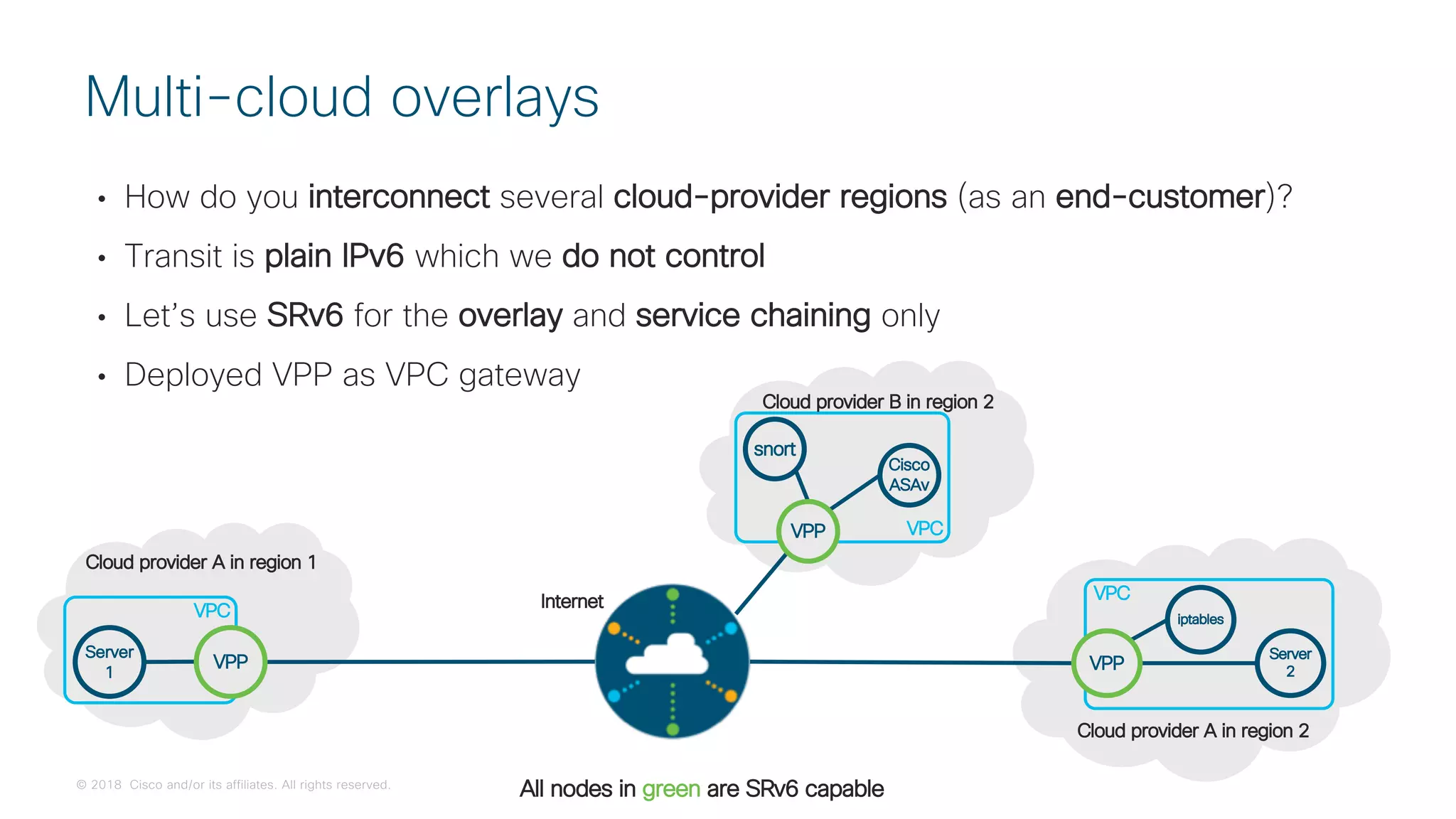 Multi-cloud overlays

• How do you interconnect several cloud-provider regions (as an end-customer)?
• Transit is plain IPv6 which we do not control
• Let's use SRv6 for the overlay and service chaining only
• Deployed VPP as VPC gateway

Cloud provider B in region 2
snort
Cisco ASAv
VPP
VPC

Cloud provider A in region 1
VPC
Server 1
VPP

Internet

VPC
iptables
VPP
Server 2
Cloud provider A in region 2

© 2018 Cisco and/or its affiliates. All rights reserved.

All nodes in green are SRv6 capable